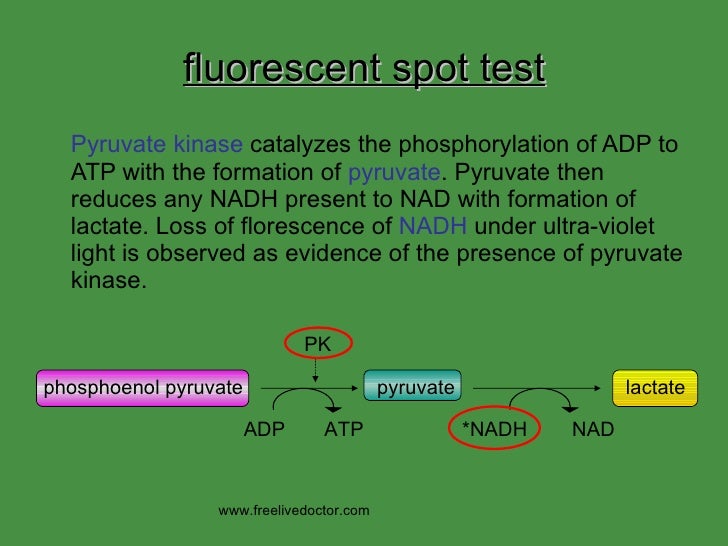 fluorescent spot test

Pyruvate kinase catalyzes the phosphorylation of ADP to ATP with the formation of pyruvate. Pyruvate then reduces any NADH present to NAD with formation of lactate. Loss of florescence of NADH under ultra-violet light is observed as evidence of the presence of pyruvate kinase.

PK

phosphoenol pyruvate

pyruvate

lactate

ADP

ATP

*NADH

NAD

www.freelivedoctor.com